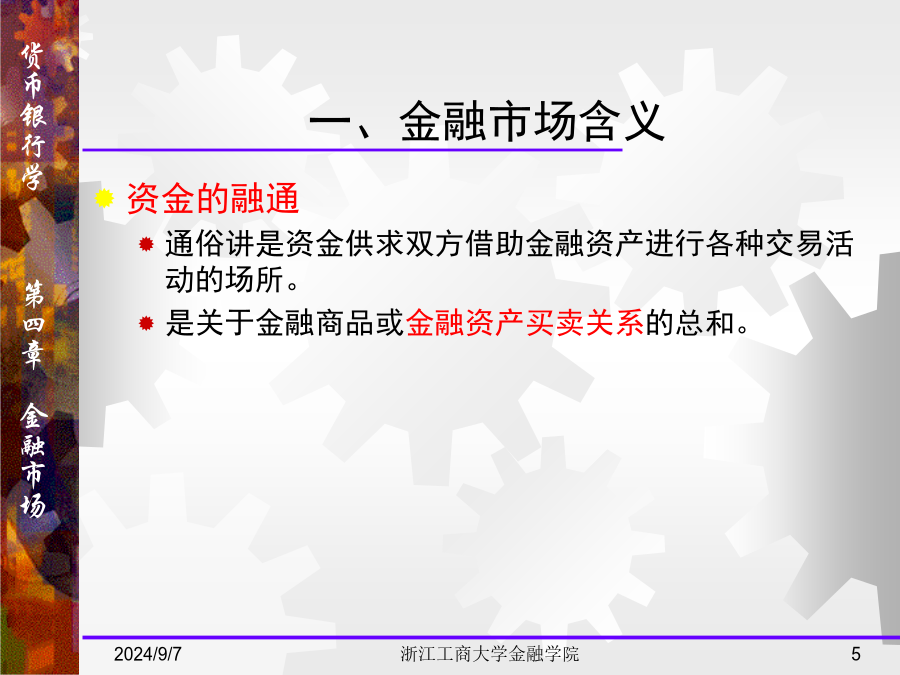 货币银行学

第四章 金融市场

一、金融市场含义

资金的融通

通俗讲是资金供求双方借助金融资产进行各种交易活动的场所。

是关于金融商品或金融资产买卖关系的总和。

2024/9/7

浙江工商大学金融学院

5